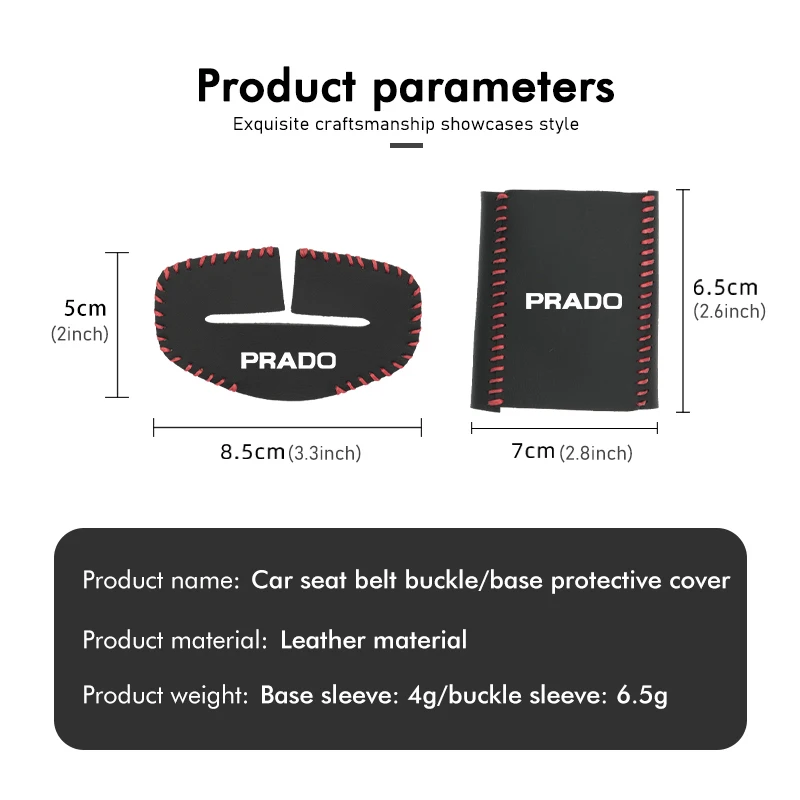 Product parameters

Exquisite craftsmanship showcases style

5cm
(2inch)

PRADO

8.5cm (3.3inch)

PRADO

6.5cm
(2.6inch)

7cm (2.8inch)

Product name: Car seat belt buckle/base protective cover

Product material: Leather material

Product weight: Base sleeve: 4g/buckle sleeve: 6.5g